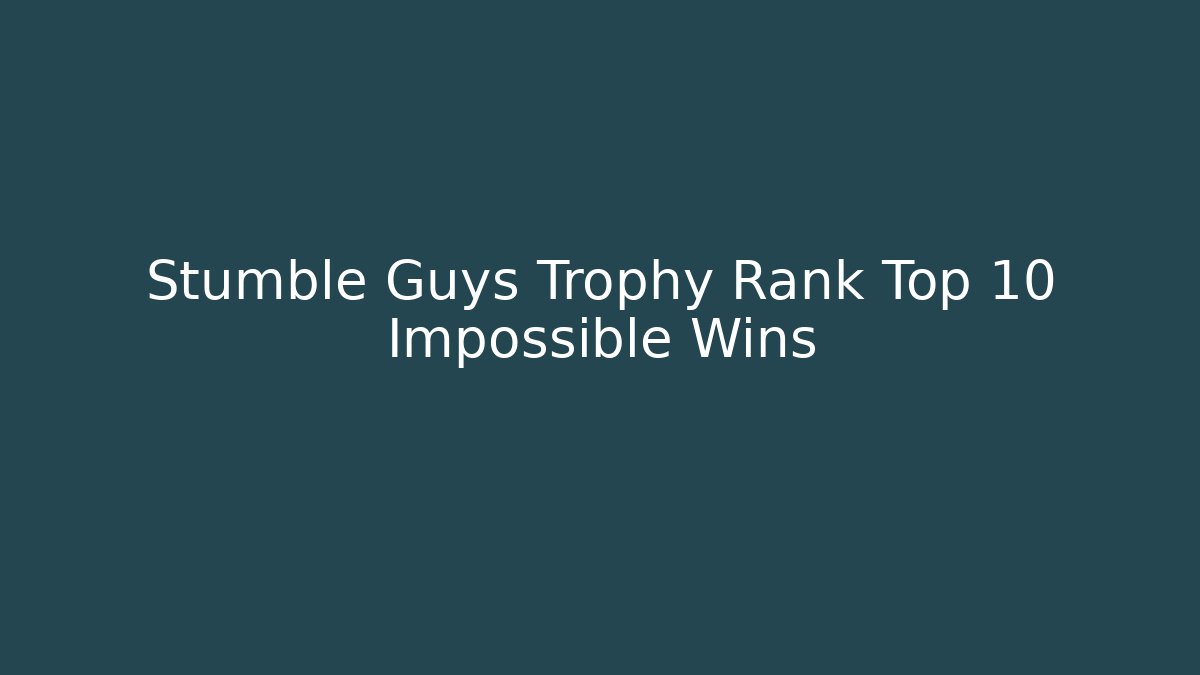 Stumble Guys Trophy Rank Top 10 Impossible Wins